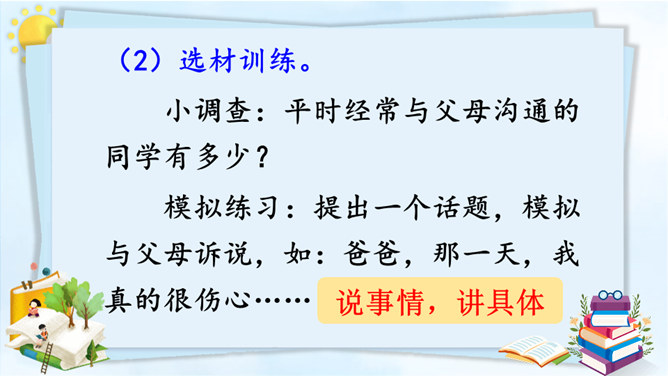 （2）选材训练。

小调查：平时经常与父母沟通的同学有多少？

模拟练习：提出一个话题，模拟与父母诉说，如：爸爸，那一天，我真的很伤心……

说事情，讲具体